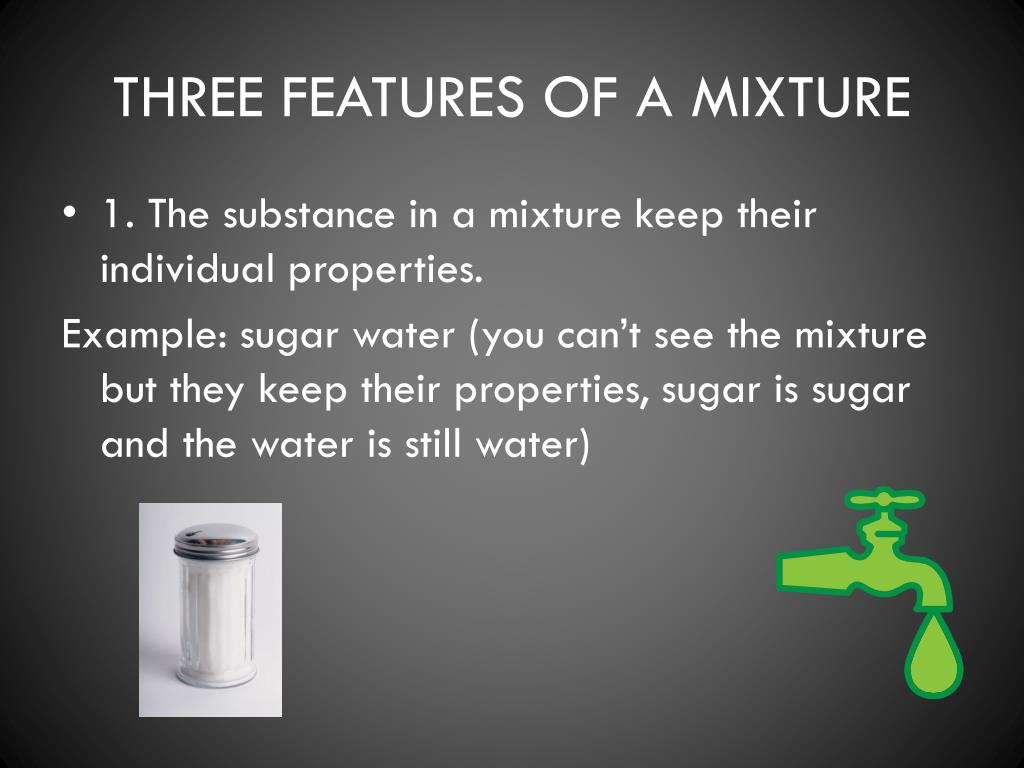 THREE FEATURES OF A MIXTURE

• 1. The substance in a mixture keep their individual properties.

Example: sugar water (you can’t see the mixture but they keep their properties, sugar is sugar and the water is still water)